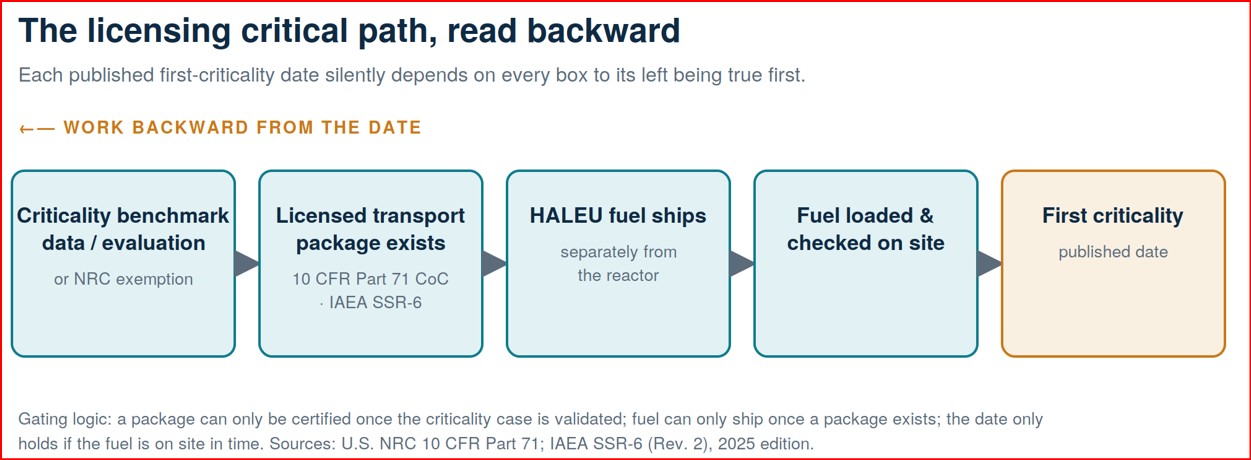 The licensing critical path, read backward

Each published first-criticality date silently depends on every box to its left being true first.

←— WORK BACKWARD FROM THE DATE

Criticality benchmark data / evaluation

or NRC exemption

Licensed transport package exists

10 CFR Part 71 CoC · IAEA SSR-6

HALEU fuel ships

separately from the reactor

Fuel loaded & checked on site

First criticality

published date

Gating logic: a package can only be certified once the criticality case is validated; fuel can only ship once a package exists; the date only holds if the fuel is on site in time. Sources: U.S. NRC 10 CFR Part 71; IAEA SSR-6 (Rev. 2), 2025 edition.